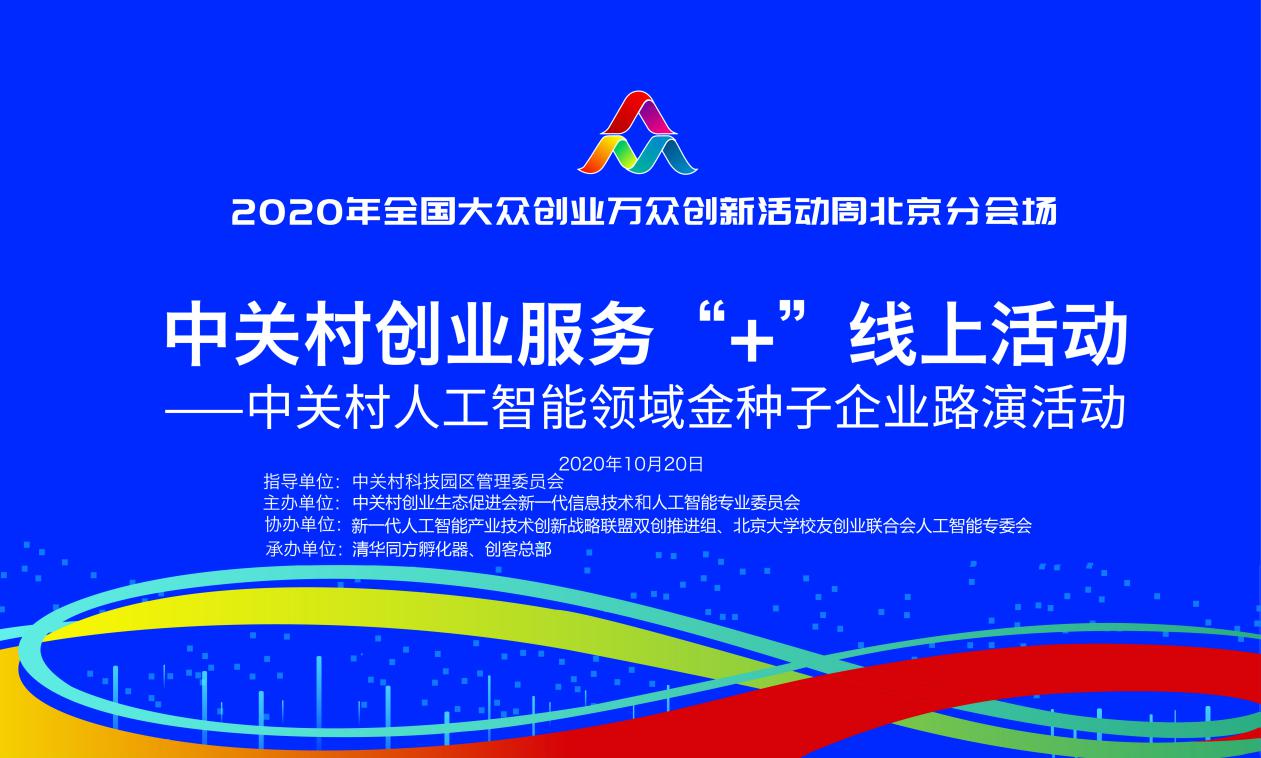 2020年全国大众创业万众创新活动周北京分会场

中关村创业服务“+”线上活动
——中关村人工智能领域金种子企业路演活动

2020年10月20日

指导单位：中关村科技园区管理委员会
主办单位：中关村创业生态促进会新一代信息技术和人工智能专业委员会
协办单位：新一代人工智能产业技术创新战略联盟双创推进组、北京大学校友创业联合会人工智能专委会
承办单位：清华同方孵化器、创客总部